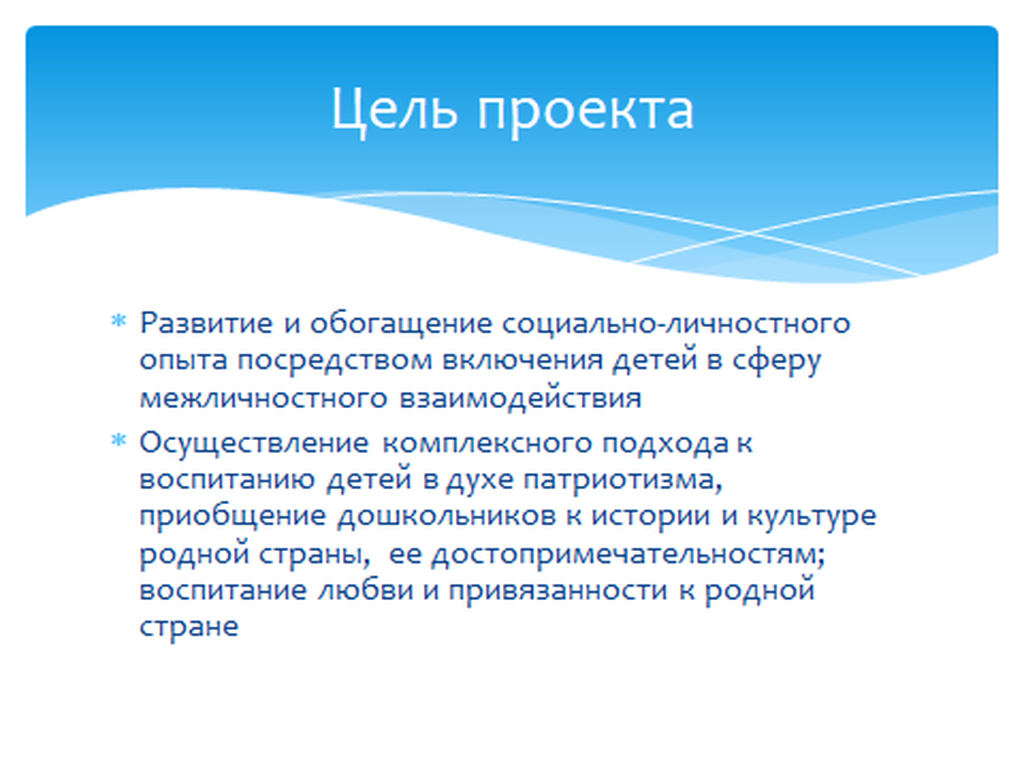 Цель проекта

* Развитие и обогащение социально-личностного опыта посредством включения детей в сферу межличностного взаимодействия
* Осуществление комплексного подхода к воспитанию детей в духе патриотизма, приобщение дошкольников к истории и культуре родной страны, ее достопримечательностям; воспитание любви и привязанности к родной стране